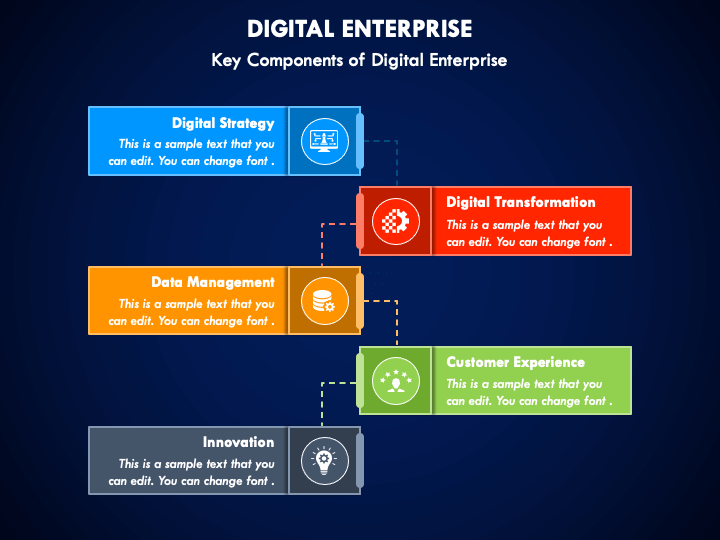 DIGITAL ENTERPRISE

Key Components of Digital Enterprise

Digital Strategy

This is a sample text that you can edit. You can change font .

Digital Transformation

This is a sample text that you can edit. You can change font .

Data Management

This is a sample text that you can edit. You can change font .

Customer Experience

This is a sample text that you can edit. You can change font .

Innovation

This is a sample text that you can edit. You can change font .